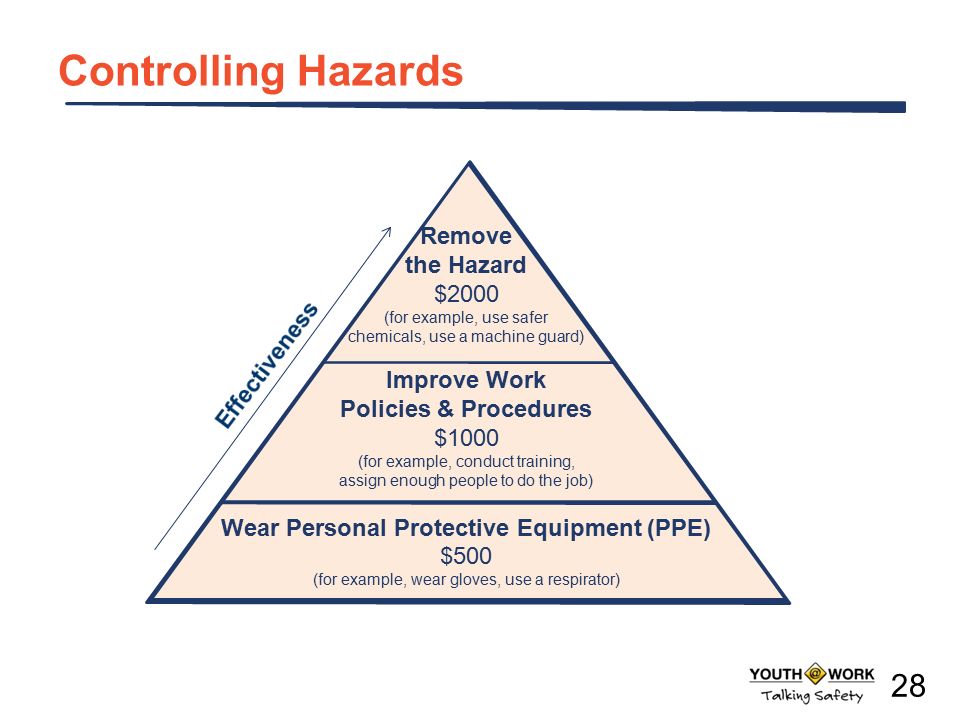 Controlling Hazards

Effectiveness

Remove the Hazard
\$2000
(for example, use safer chemicals, use a machine guard)

Improve Work Policies & Procedures
\$1000
(for example, conduct training, assign enough people to do the job)

Wear Personal Protective Equipment (PPE)
\$500
(for example, wear gloves, use a respirator)

YOUTH @ WORK
Talking Safety

28